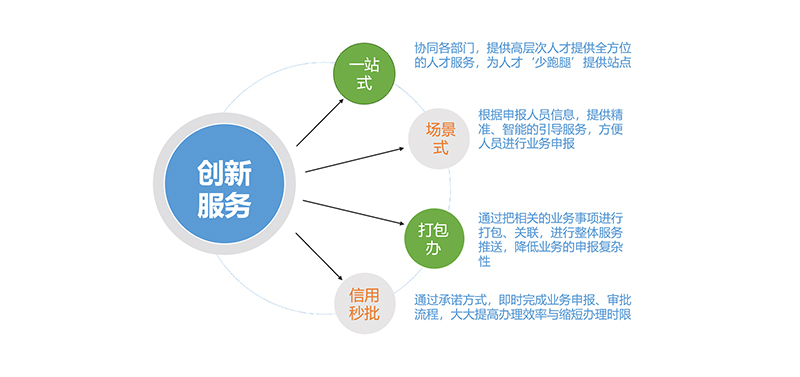 创新服务

一站式

协同各部门，提供高层次人才提供全方位的人才服务，为人才‘少跑腿’提供站点

场景式

根据申报人员信息，提供精准、智能的引导服务，方便人员进行业务申报

打包办

通过把相关的业务事项进行打包、关联，进行整体服务推送，降低业务的申报复杂性

信用秒批

通过承诺方式，即时完成业务申报、审批流程，大大提高办理效率与缩短办理时限